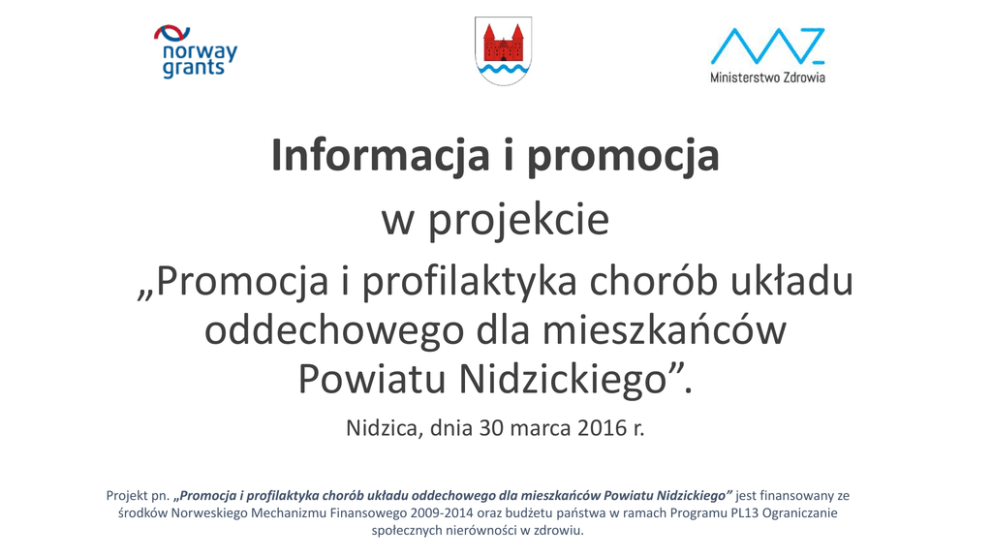 norway grants

Ministerstwo Zdrowia

Informacja i promocja

w projekcie

„Promocja i profilaktyka chorób układu oddechowego dla mieszkańców Powiatu Nidzickiego”.

Nidzica, dnia 30 marca 2016 r.

Projekt pn. „Promocja i profilaktyka chorób układu oddechowego dla mieszkańców Powiatu Nidzickiego” jest finansowany ze środków Norweskiego Mechanizmu Finansowego 2009-2014 oraz budżetu państwa w ramach Programu PL13 Ograniczanie społecznych nierówności w zdrowiu.